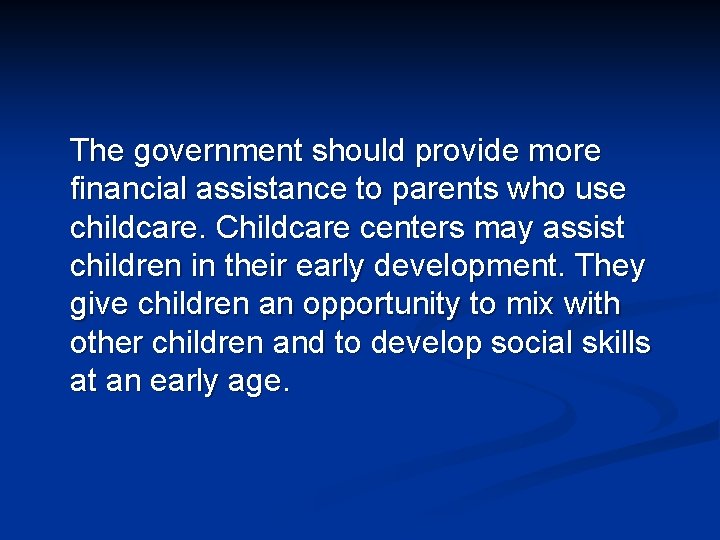 The government should provide more financial assistance to parents who use childcare. Childcare centers may assist children in their early development. They give children an opportunity to mix with other children and to develop social skills at an early age.